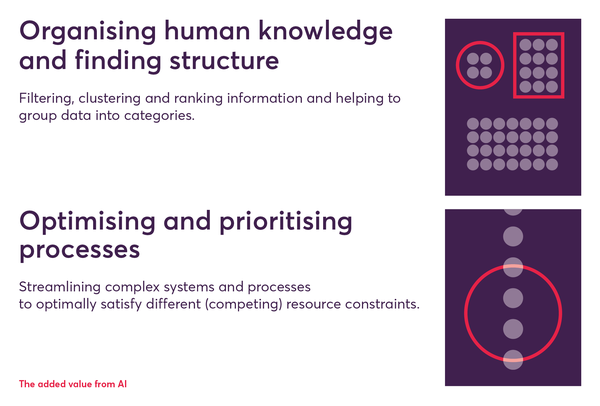 Organising human knowledge and finding structure

Filtering, clustering and ranking information and helping to group data into categories.

Optimising and prioritising processes

Streamlining complex systems and processes
to optimally satisfy different (competing) resource constraints.

The added value from AI